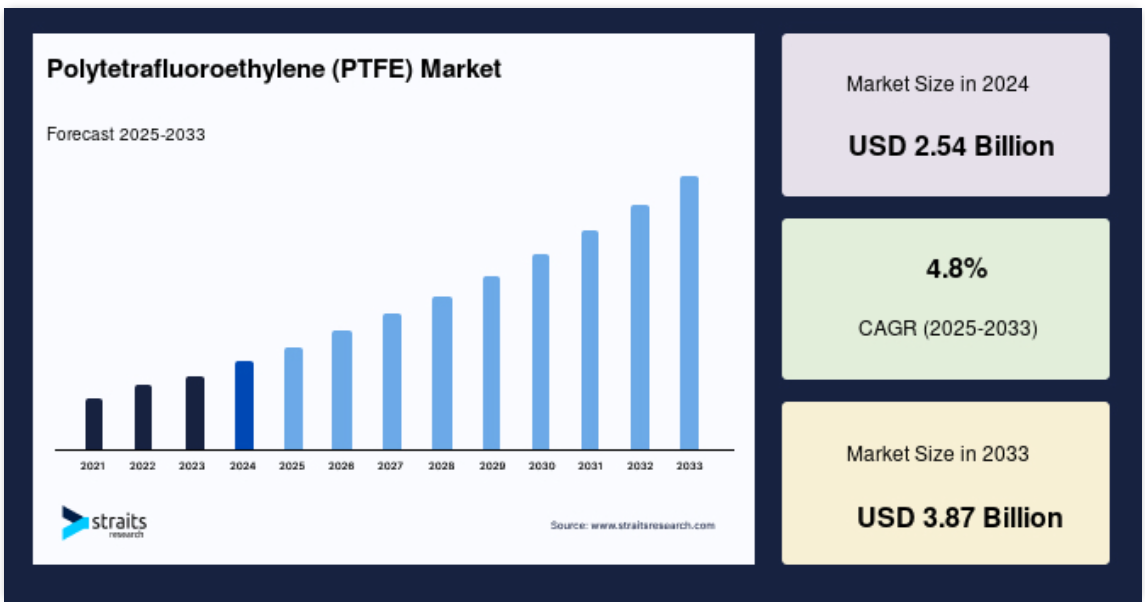 Polytetrafluoroethylene (PTFE) Market

Forecast 2025-2033

2021 2022 2023 2024 2025 2026 2027 2028 2029 2030 2031 2032 2033

straits research

Source: www.straitsresearch.com

Market Size in 2024

USD 2.54 Billion

4.8%

CAGR (2025-2033)

Market Size in 2033

USD 3.87 Billion